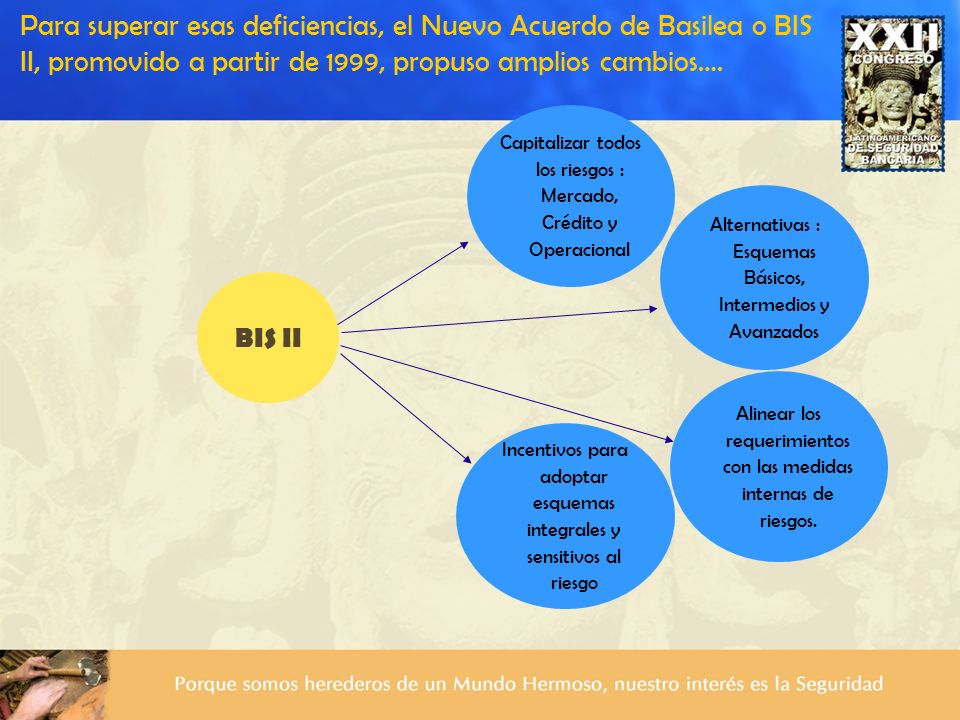 Para superar esas deficiencias, el Nuevo Acuerdo de Basilea o BIS II, promovido a partir de 1999, propuso amplios cambios….

XXII CONGRESO LATINOAMERICANO DE SEGURIDAD BANCARIA

BIS II

Capitalizar todos los riesgos : Mercado, Crédito y Operacional

Alternativas : Esquemas Básicos, Intermedios y Avanzados

Alinear los requerimientos con las medidas internas de riesgos.

Incentivos para adoptar esquemas integrales y sensitivos al riesgo

Porque somos herederos de un Mundo Hermoso, nuestro interés es la Seguridad